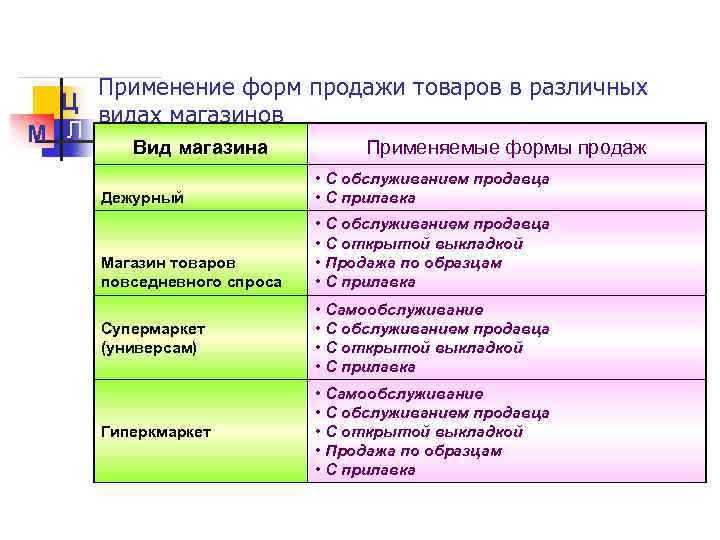 Ц
М Л

Применение форм продажи товаров в различных видах магазинов

| Вид магазина | Применяемые формы продаж |
|---|---|
| Дежурный | • С обслуживанием продавца • С прилавка |
| Магазин товаров повседневного спроса | • С обслуживанием продавца • С открытой выкладкой • Продажа по образцам • С прилавка |
| Супермаркет (универсам) | • Самообслуживание • С обслуживанием продавца • С открытой выкладкой • С прилавка |
| Гиперкмаркет | • Самообслуживание • С обслуживанием продавца • С открытой выкладкой • Продажа по образцам • С прилавка |